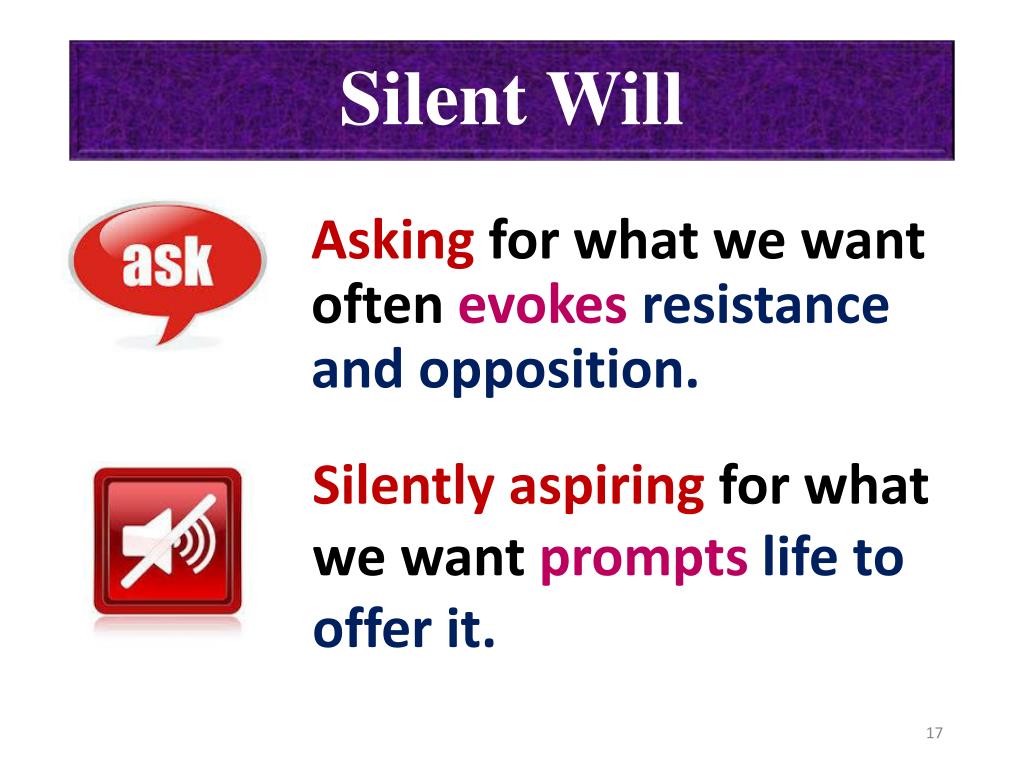 Silent Will

ask

Asking for what we want often evokes resistance and opposition.

Silently aspiring for what we want prompts life to offer it.

17